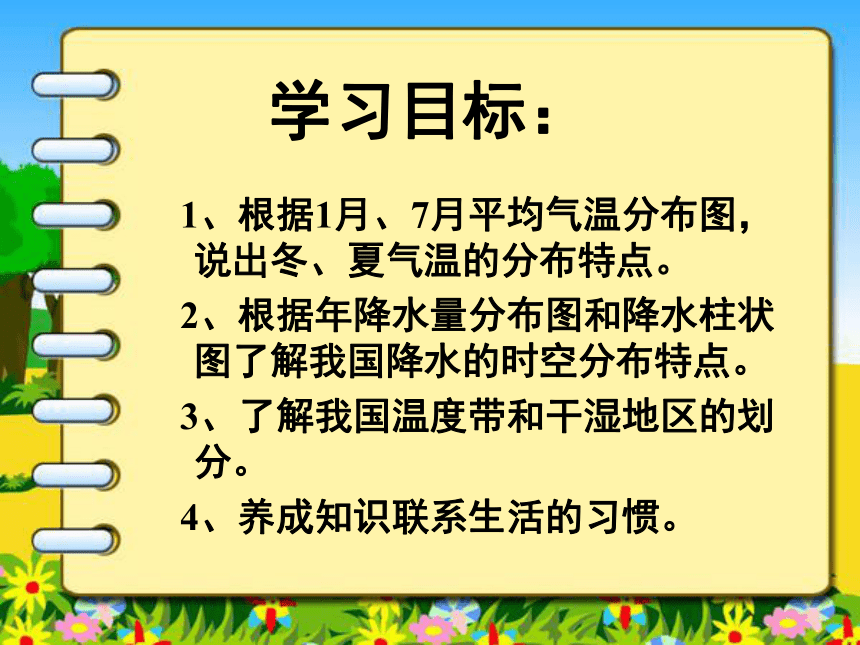 学习目标：

1、根据1月、7月平均气温分布图，说出冬、夏气温的分布特点。

2、根据年降水量分布图和降水柱状图了解我国降水的时空分布特点。

3、了解我国温度带和干湿地区的划分。

4、养成知识联系生活的习惯。